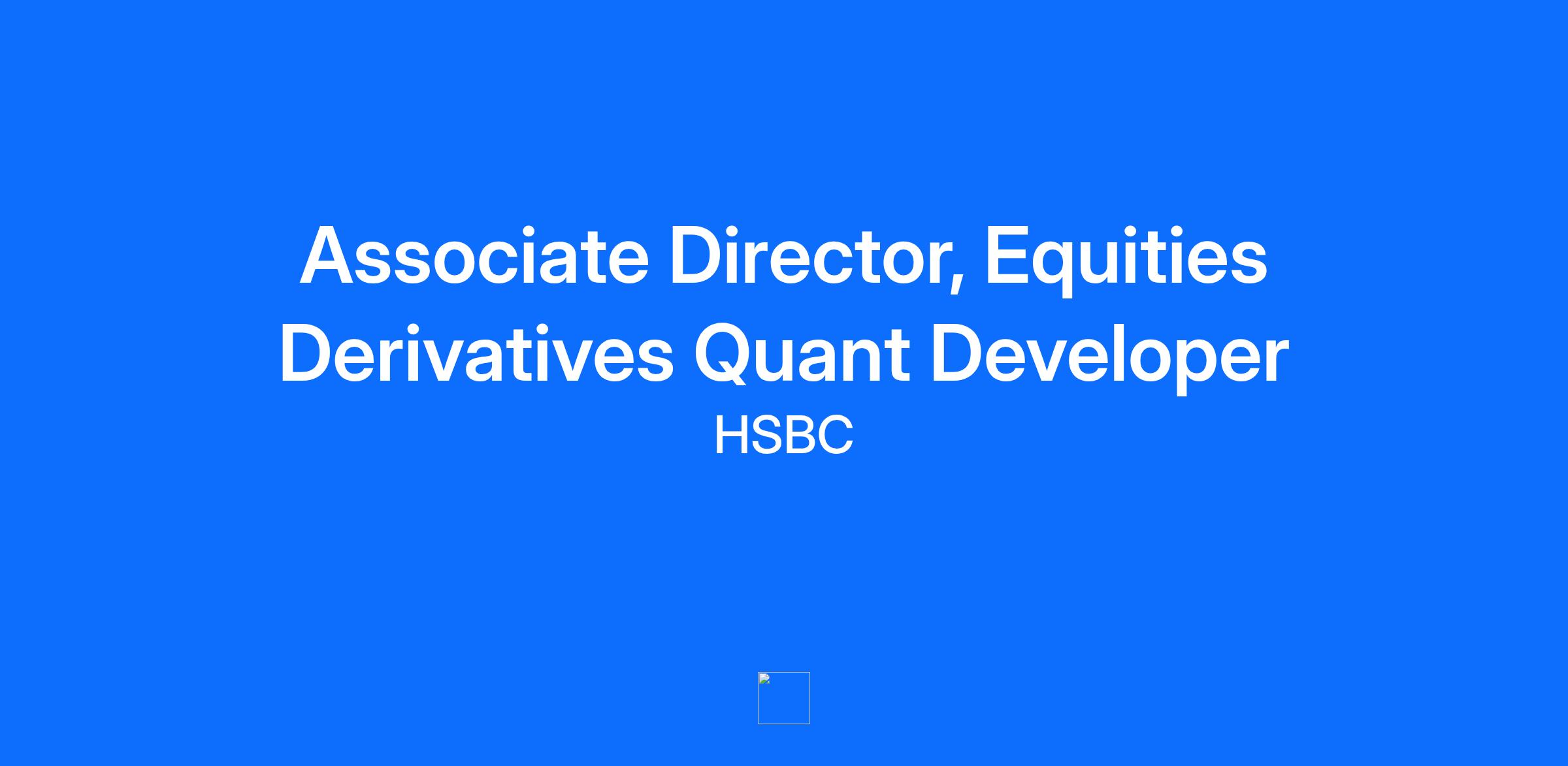 Associate Director, Equities Derivatives Quant Developer

HSBC